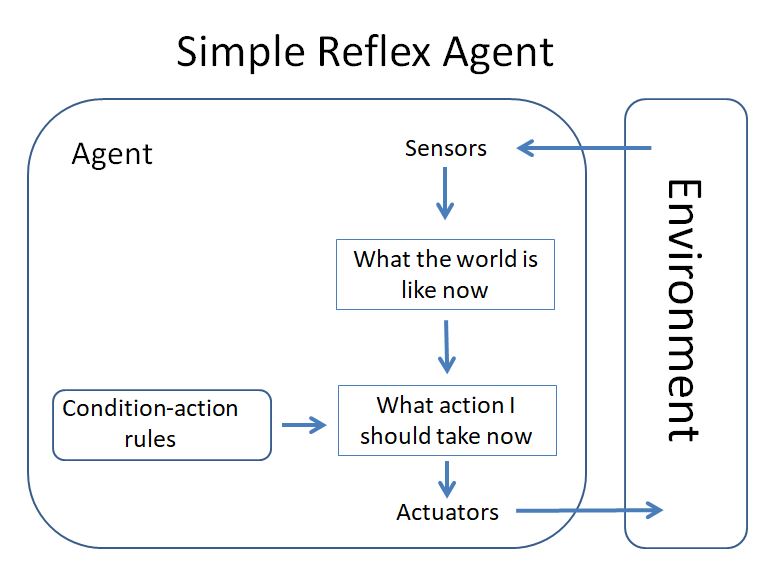 Simple Reflex Agent

Agent

Sensors

What the world is like now

Condition-action rules

What action I should take now

Actuators

Environment